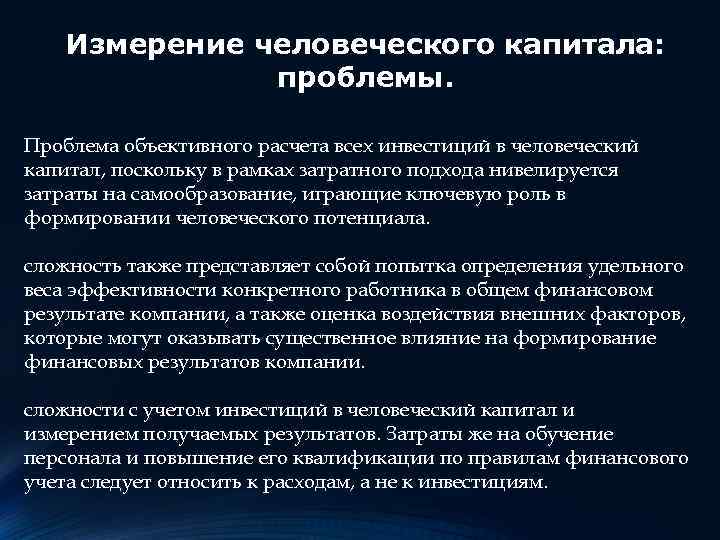 Измерение человеческого капитала: проблемы.

Проблема объективного расчета всех инвестиций в человеческий капитал, поскольку в рамках затратного подхода нивелируется затраты на самообразование, играющие ключевую роль в формировании человеческого потенциала.

сложность также представляет собой попытка определения удельного веса эффективности конкретного работника в общем финансовом результате компании, а также оценка воздействия внешних факторов, которые могут оказывать существенное влияние на формирование финансовых результатов компании.

сложности с учетом инвестиций в человеческий капитал и измерением получаемых результатов. Затраты же на обучение персонала и повышение его квалификации по правилам финансового учета следует относить к расходам, а не к инвестициям.